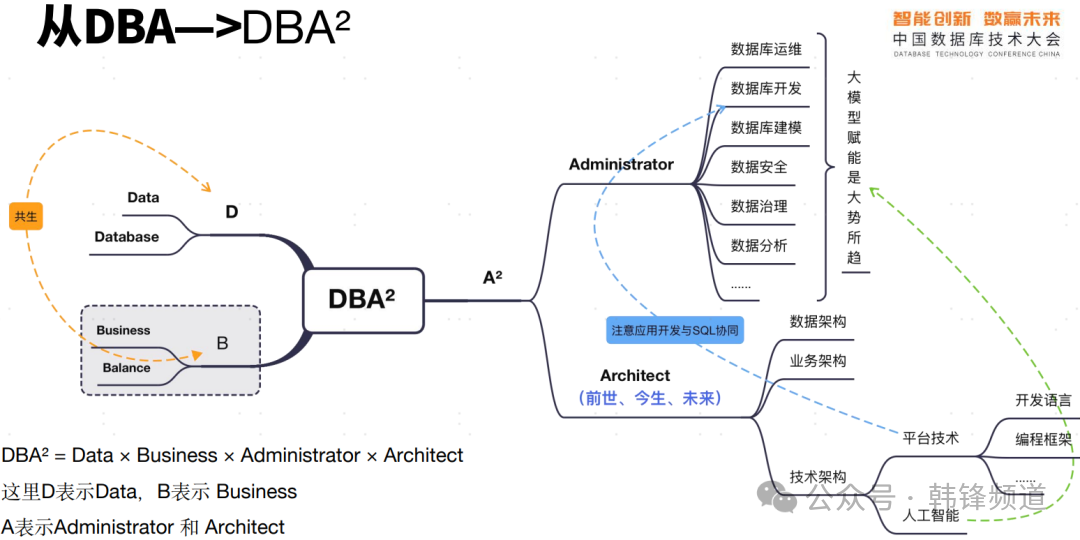 从DBA—>DBA²

智能创新 数赢未来
中国数据库技术大会
DATABASE TECHNOLOGY CONFERENCE CHINA

共生

Data
Database
D

Business
Balance
B

DBA²

A²

Administrator
数据库运维
数据库开发
数据库建模
数据安全
数据治理
数据分析
......

大模型赋能是大势所趋

注意应用开发与SQL协同

Architect
（前世、今生、未来）
数据架构
业务架构
技术架构
平台技术
开发语言
编程框架
......
人工智能

DBA² = Data × Business × Administrator × Architect
这里D表示Data，B表示 Business
A表示Administrator 和 Architect

公众号 · 韩锋频道